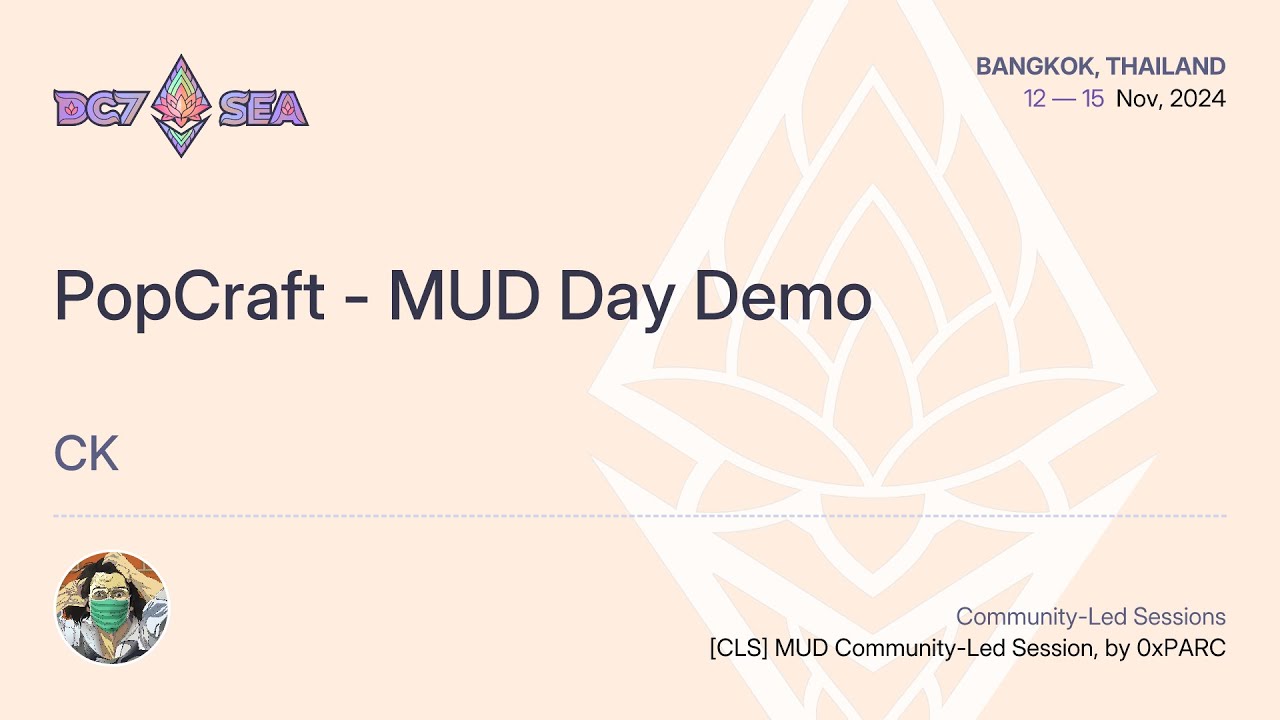 DC7 SEA

BANGKOK, THAILAND
12 — 15 Nov, 2024

PopCraft - MUD Day Demo

CK

Community-Led Sessions
[CLS] MUD Community-Led Session, by 0xPARC